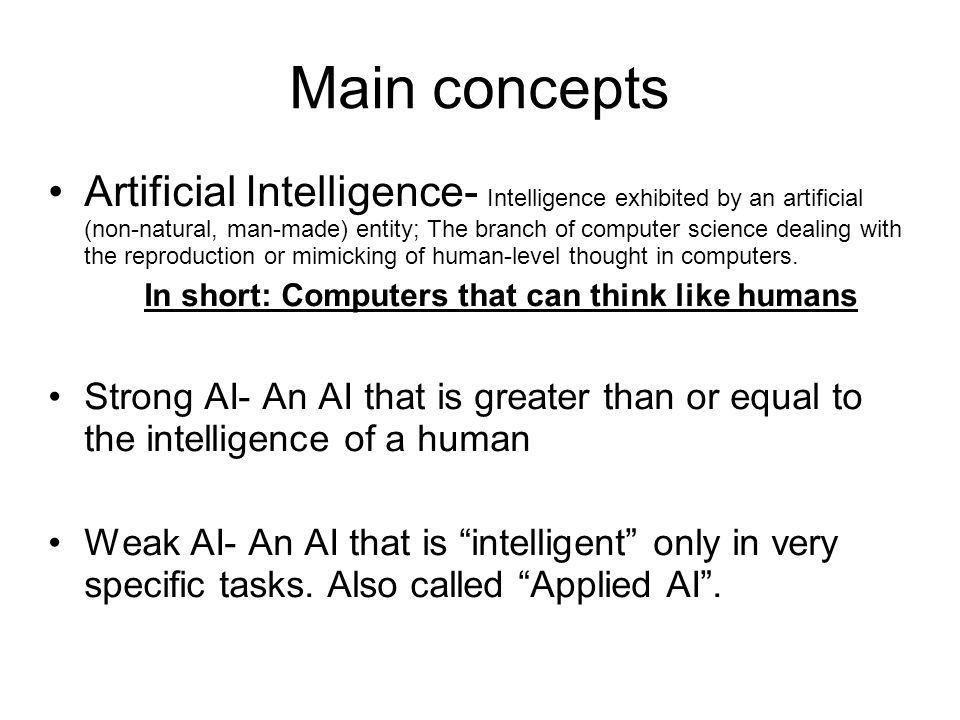 Main concepts

• Artificial Intelligence- Intelligence exhibited by an artificial (non-natural, man-made) entity; The branch of computer science dealing with the reproduction or mimicking of human-level thought in computers.

In short: Computers that can think like humans

• Strong AI- An AI that is greater than or equal to the intelligence of a human

• Weak AI- An AI that is “intelligent” only in very specific tasks. Also called “Applied AI”.